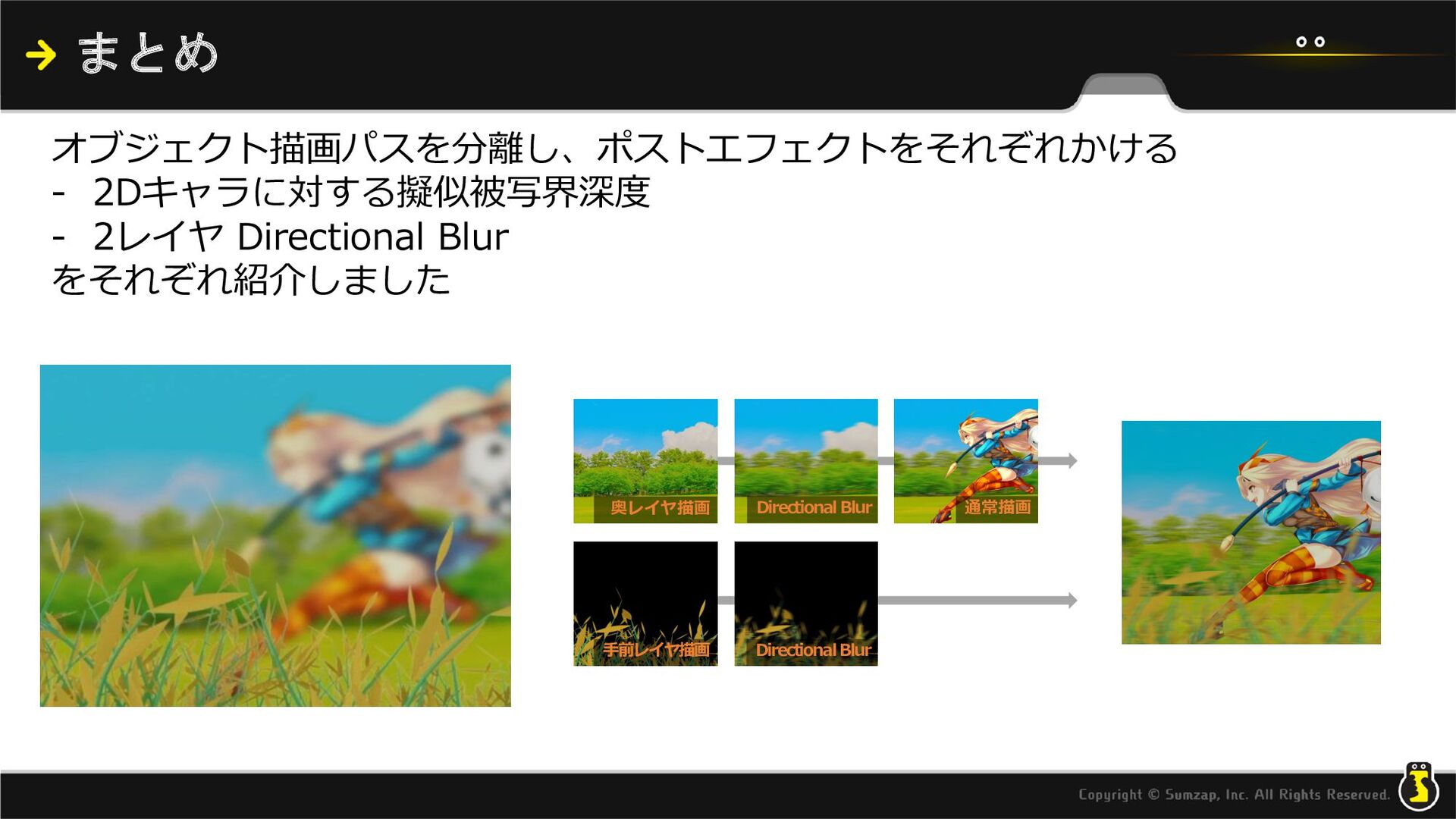 まとめ

オブジェクト描画パスを分離し、ポストエフェクトをそれぞれかける
- 2Dキャラに対する擬似被写界深度
- 2レイヤ Directional Blur
をそれぞれ紹介しました

奥レイヤ描画
Directional Blur
通常描画
手前レイヤ描画
Directional Blur

Copyright © Sumzap, Inc. All Rights Reserved.